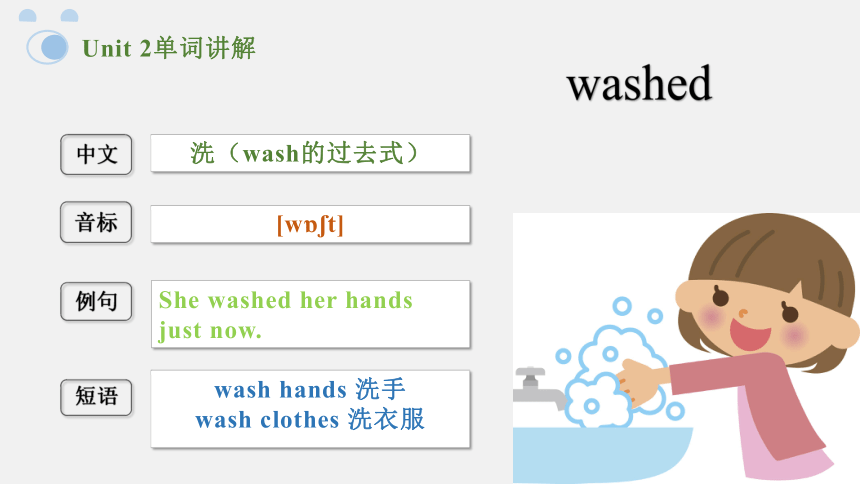 Unit 2单词讲解

washed

中文

洗（wash的过去式）

音标

[wɒʃt]

例句

She washed her hands just now.

短语

wash hands 洗手
wash clothes 洗衣服